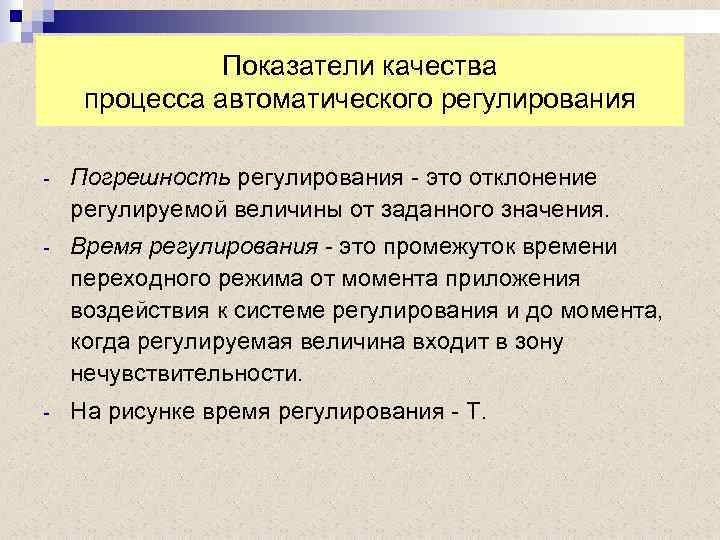 Показатели качества
процесса автоматического регулирования

- Погрешность регулирования - это отклонение регулируемой величины от заданного значения.

- Время регулирования - это промежуток времени переходного режима от момента приложения воздействия к системе регулирования и до момента, когда регулируемая величина входит в зону нечувствительности.

- На рисунке время регулирования - Т.